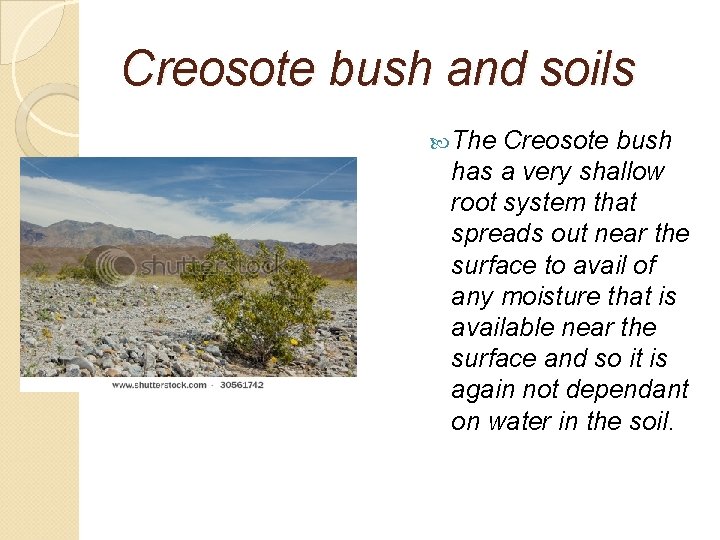 Creosote bush and soils

shutterstock

www.shutterstock.com · 30561742

The Creosote bush has a very shallow root system that spreads out near the surface to avail of any moisture that is available near the surface and so it is again not dependant on water in the soil.